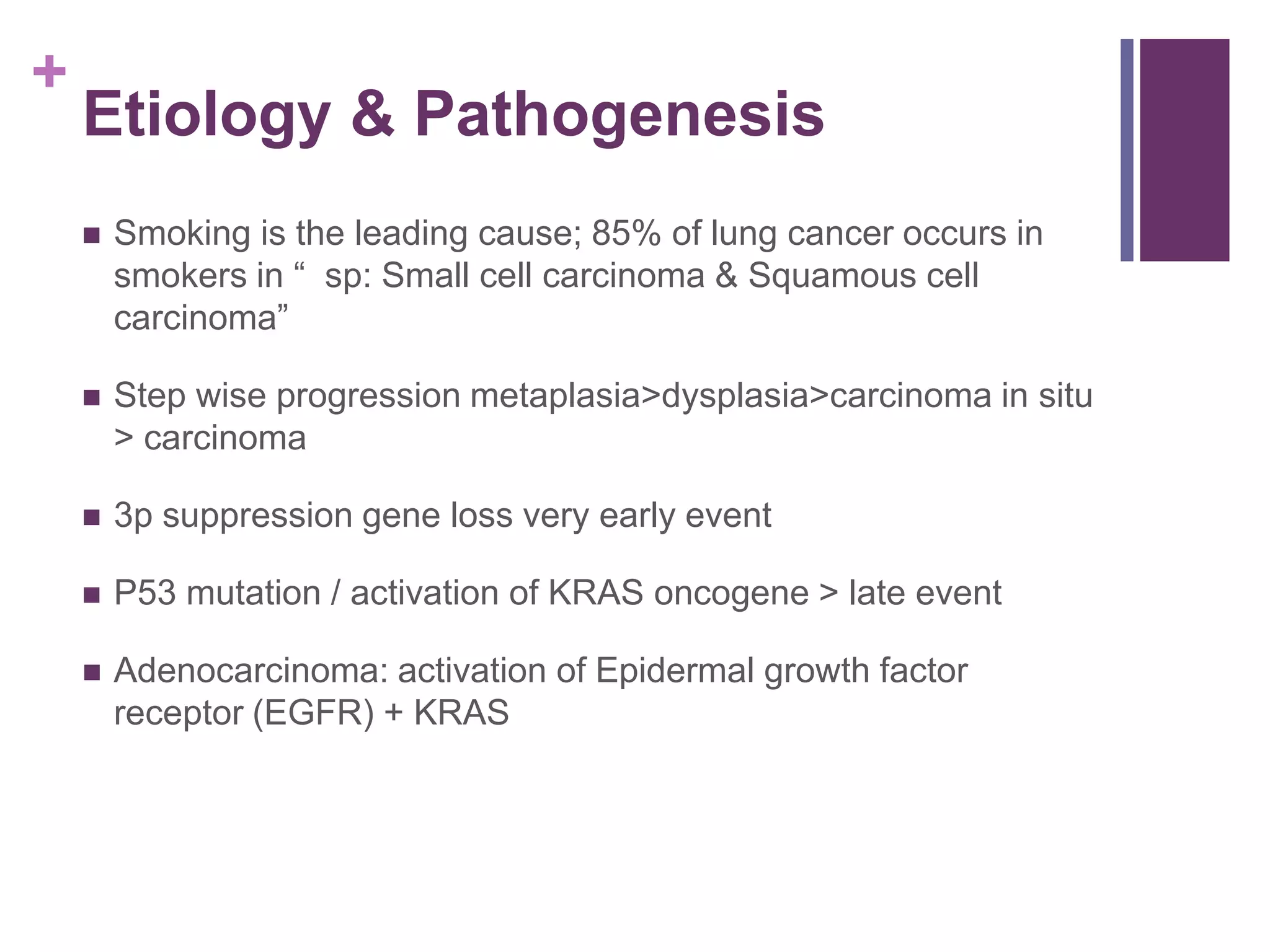 +
Etiology & Pathogenesis

■ Smoking is the leading cause; 85% of lung cancer occurs in smokers in “ sp: Small cell carcinoma & Squamous cell carcinoma”

■ Step wise progression metaplasia>dysplasia>carcinoma in situ > carcinoma

■ 3p suppression gene loss very early event

■ P53 mutation / activation of KRAS oncogene > late event

■ Adenocarcinoma: activation of Epidermal growth factor receptor (EGFR) + KRAS